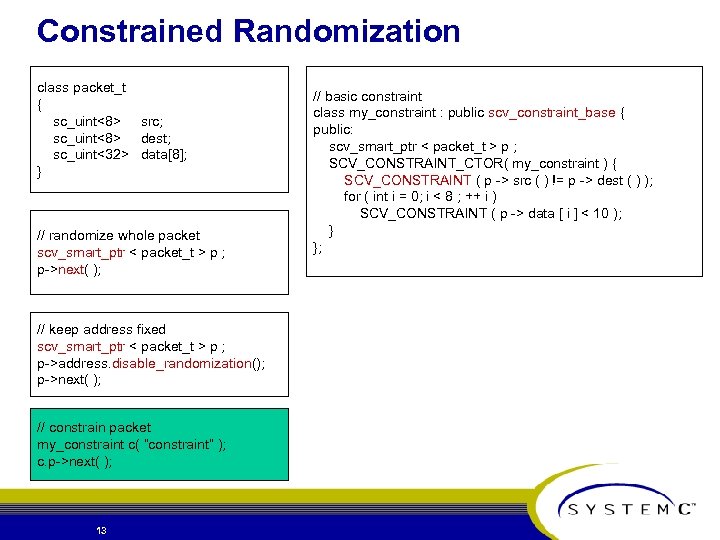 Constrained Randomization

class packet_t
{
sc_uint<8> src;
sc_uint<8> dest;
sc_uint<32> data[8];
}

// randomize whole packet
scv_smart_ptr < packet_t > p ;
p->next( );

// keep address fixed
scv_smart_ptr < packet_t > p ;
p->address.disable_randomization();
p->next( );

// constrain packet
my_constraint c( "constraint" );
c.p->next( );

// basic constraint
class my_constraint : public scv_constraint_base {
public:
scv_smart_ptr < packet_t > p ;
SCV_CONSTRAINT_CTOR( my_constraint ) {
SCV_CONSTRAINT ( p -> src ( ) != p -> dest ( ) );
for ( int i = 0; i < 8 ; ++ i )
SCV_CONSTRAINT ( p -> data [ i ] < 10 );
}
};

13

SYSTEM C™